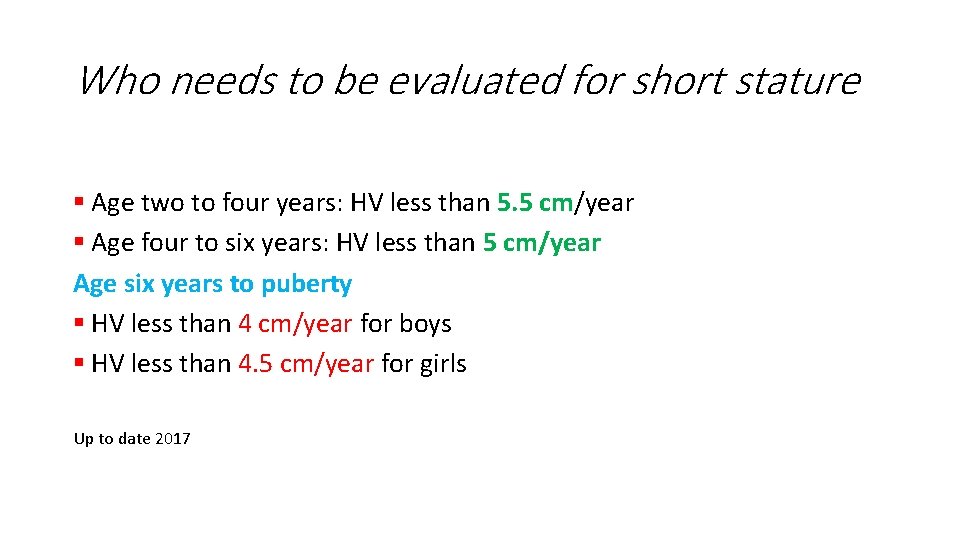 Who needs to be evaluated for short stature

▪ Age two to four years: HV less than 5.5 cm/year
▪ Age four to six years: HV less than 5 cm/year
Age six years to puberty
▪ HV less than 4 cm/year for boys
▪ HV less than 4.5 cm/year for girls

Up to date 2017